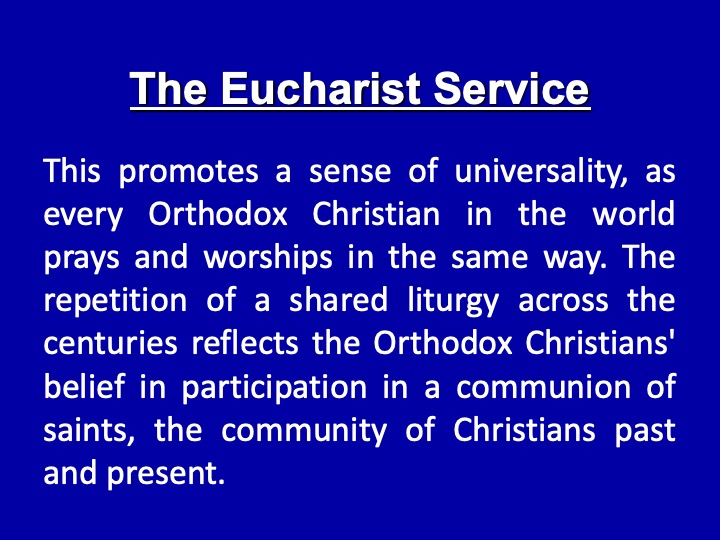 The Eucharist Service

This promotes a sense of universality, as every Orthodox Christian in the world prays and worships in the same way. The repetition of a shared liturgy across the centuries reflects the Orthodox Christians' belief in participation in a communion of saints, the community of Christians past and present.